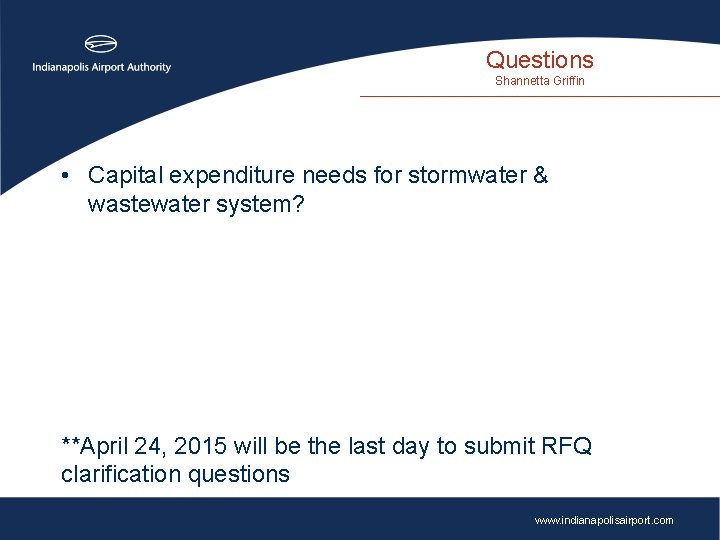 Indianapolis Airport Authority

Questions
Shannetta Griffin

• Capital expenditure needs for stormwater & wastewater system?

**April 24, 2015 will be the last day to submit RFQ clarification questions

www.indianapolisairport.com